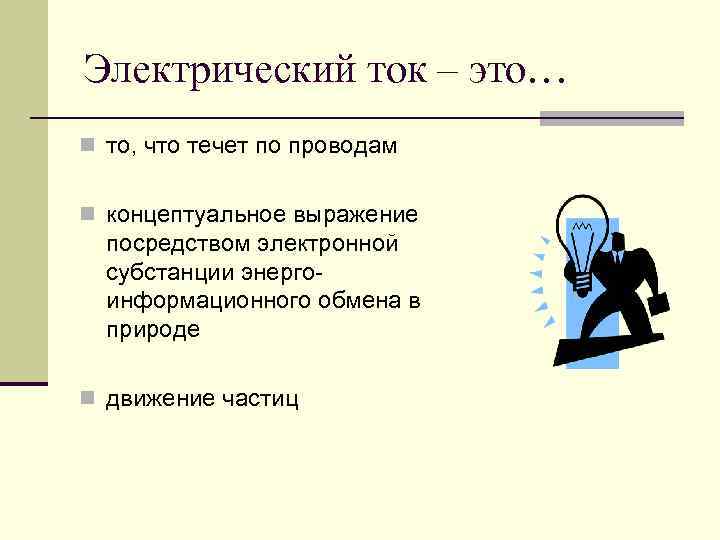 Электрический ток – это…

то, что течет по проводам

концептуальное выражение посредством электронной субстанции энерго-информационного обмена в природе

движение частиц